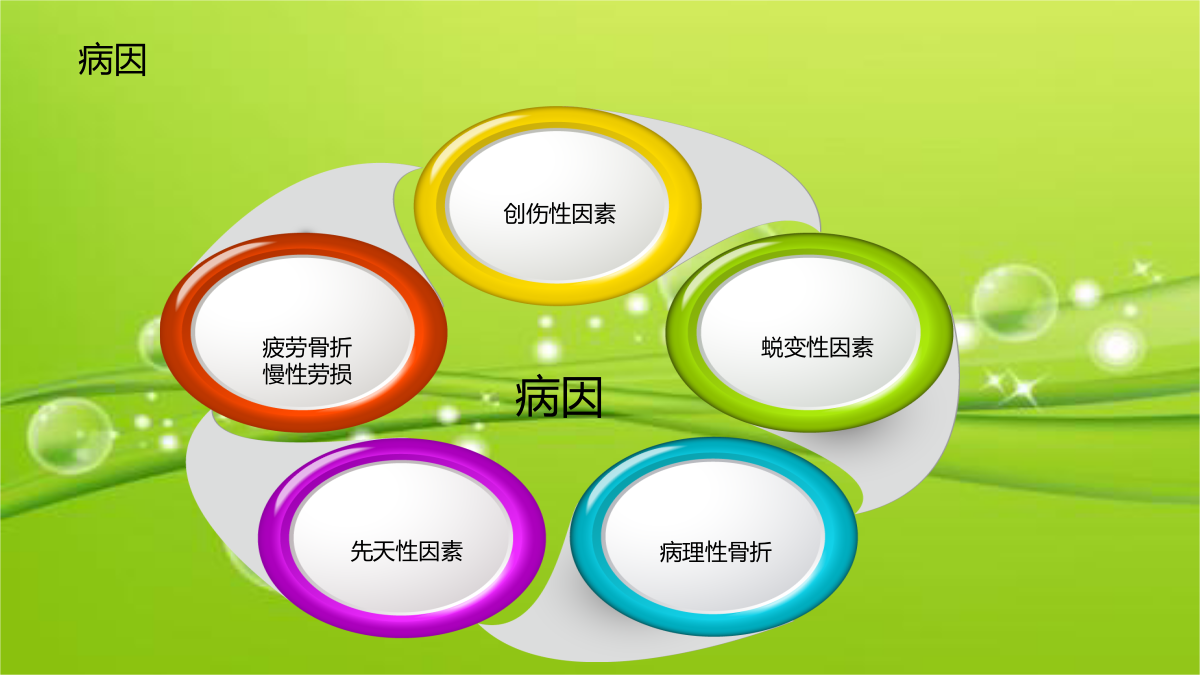 病因

创伤性因素

疲劳骨折
慢性劳损

蜕变性因素

病因

先天性因素

病理性骨折